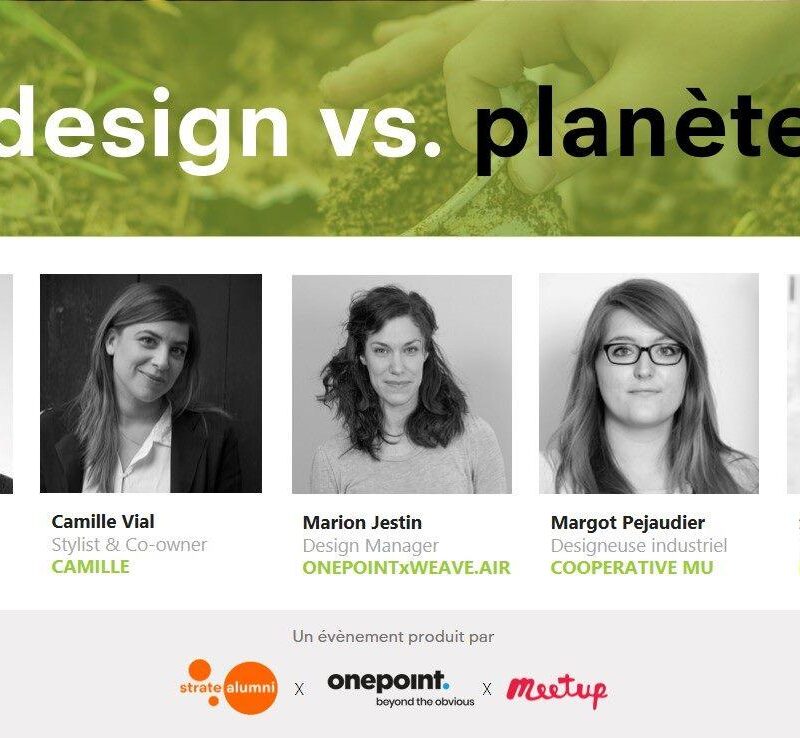 design vs. planète

Camille Vial
Stylist & Co-owner
CAMILLE

Marion Jestin
Design Manager
ONEPOINTxWEAVE.AIR

Margot Pejaudier
Designeuse industriel
COOPERATIVE MU

Un évènement produit par

strate alumni x onepoint. beyond the obvious x Meetup